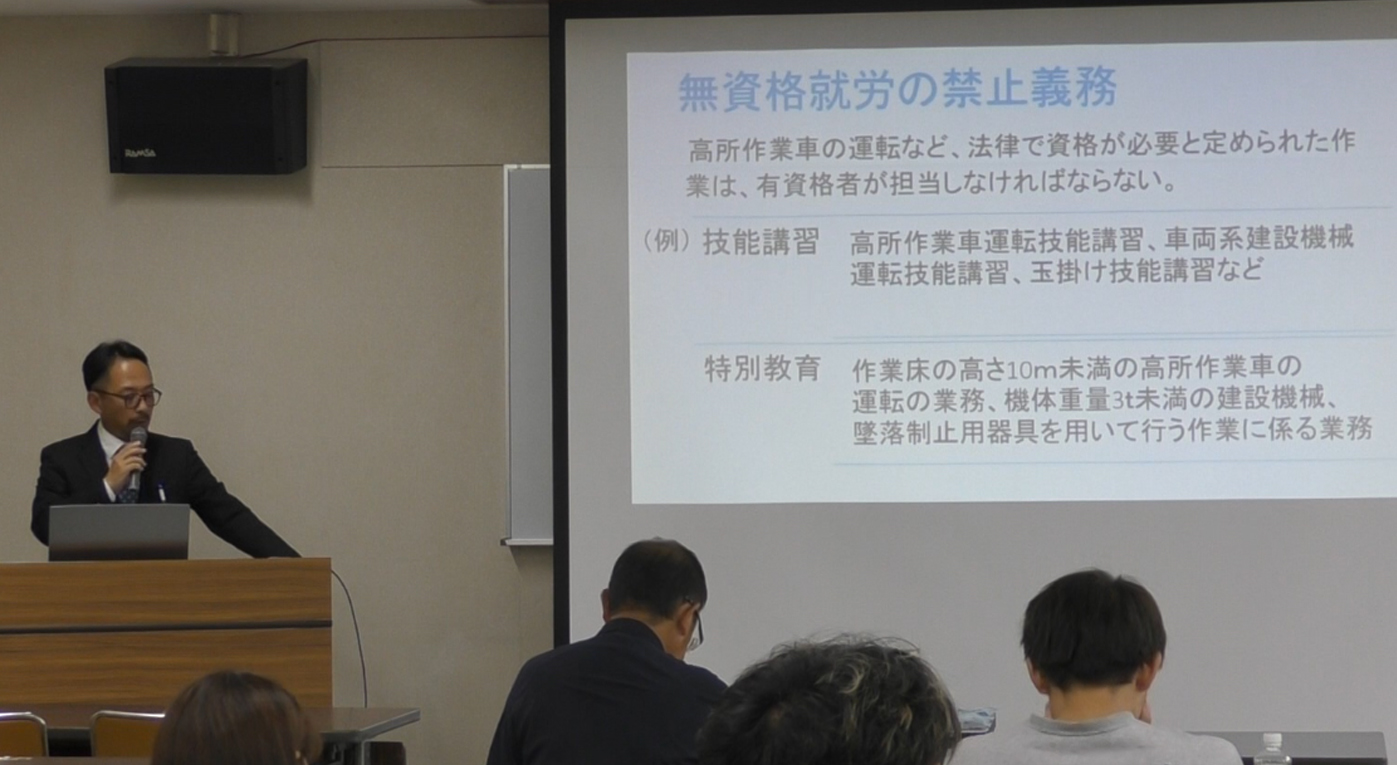 RAMSA

無資格就労の禁止義務

高所作業車の運転など、法律で資格が必要と定められた作業は、有資格者が担当しなければならない。

（例）技能講習　高所作業車運転技能講習、車両系建設機械運転技能講習、玉掛け技能講習など

特別教育　作業床の高さ10m未満の高所作業車の運転の業務、機体重量3t未満の建設機械、墜落制止用器具を用いて行う作業に係る業務